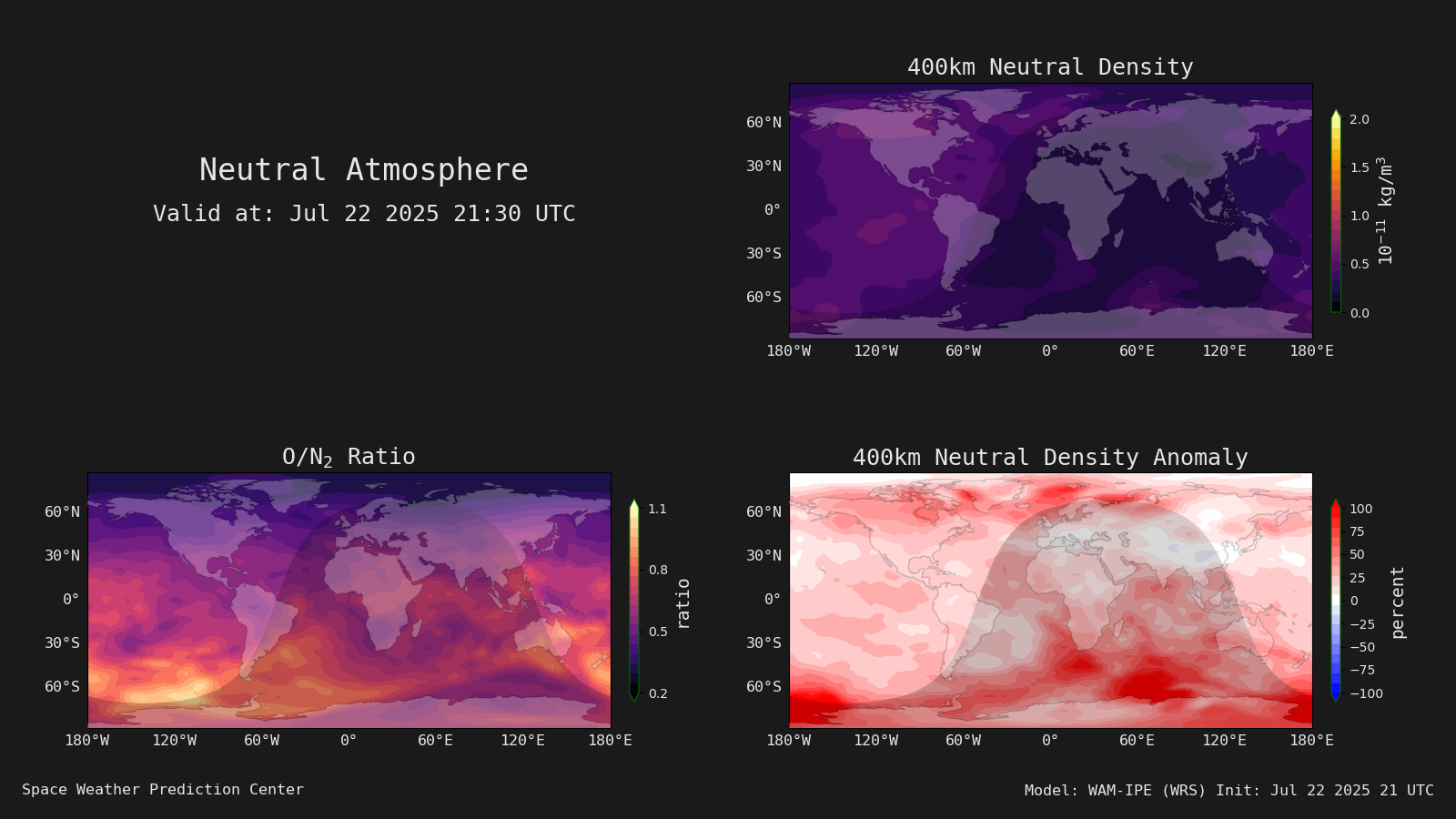 Neutral Atmosphere
Valid at: Jul 22 2025 21:30 UTC

400km Neutral Density

60°N
30°N
0°
30°S
60°S
180°W 120°W 60°W 0° 60°E 120°E 180°E

2.0
1.5
1.0
0.5
0.0
$10^{-11}$ kg/m$^3$

O/N$_2$ Ratio

60°N
30°N
0°
30°S
60°S
180°W 120°W 60°W 0° 60°E 120°E 180°E

1.1
0.8
0.5
0.2
ratio

400km Neutral Density Anomaly

60°N
30°N
0°
30°S
60°S
180°W 120°W 60°W 0° 60°E 120°E 180°E

100
75
50
25
0
−25
−50
−75
−100
percent

Space Weather Prediction Center

Model: WAM-IPE (WRS) Init: Jul 22 2025 21 UTC